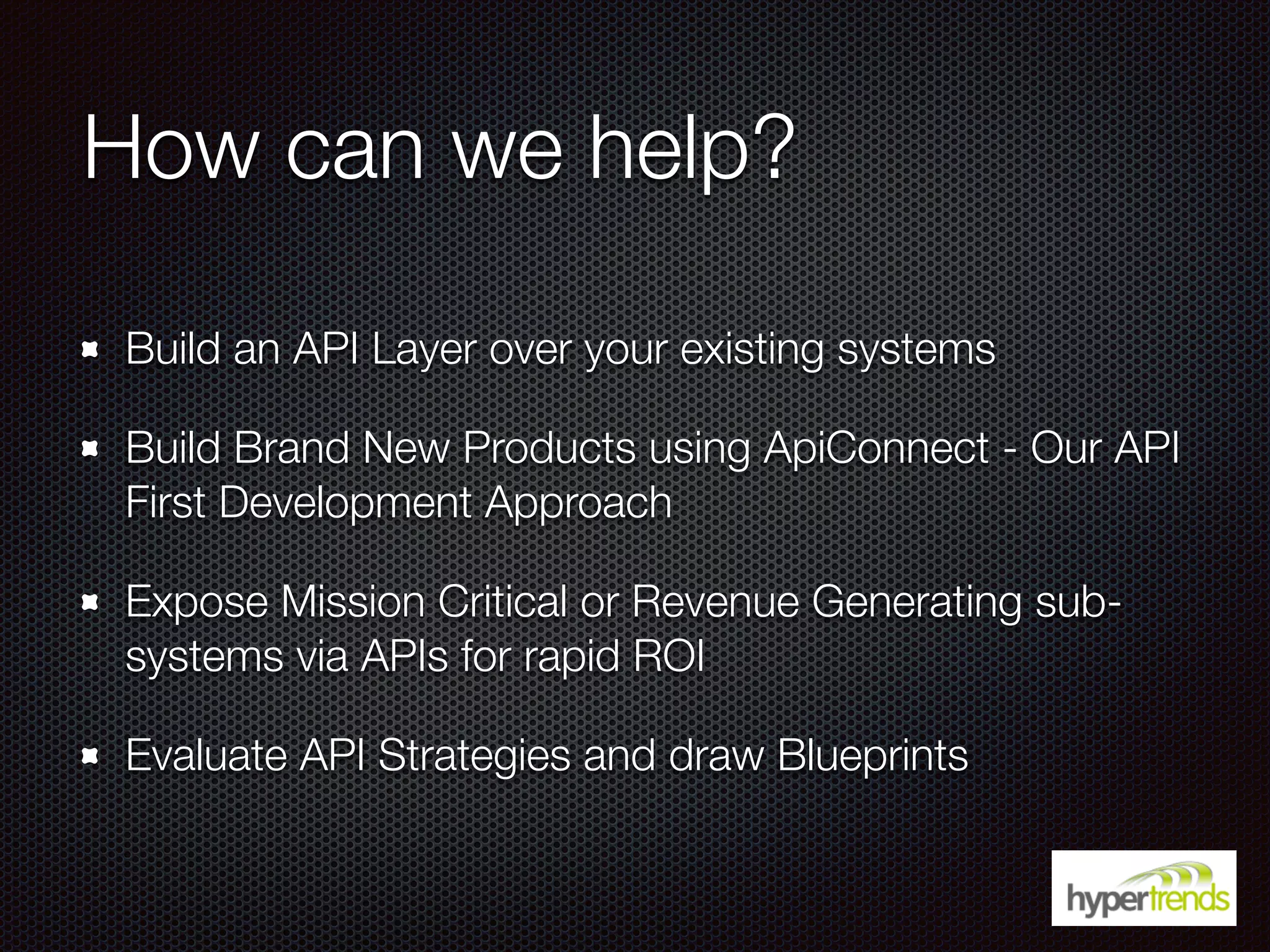 How can we help?

- Build an API Layer over your existing systems
- Build Brand New Products using ApiConnect - Our API First Development Approach
- Expose Mission Critical or Revenue Generating sub-systems via APIs for rapid ROI
- Evaluate API Strategies and draw Blueprints

hypertrends